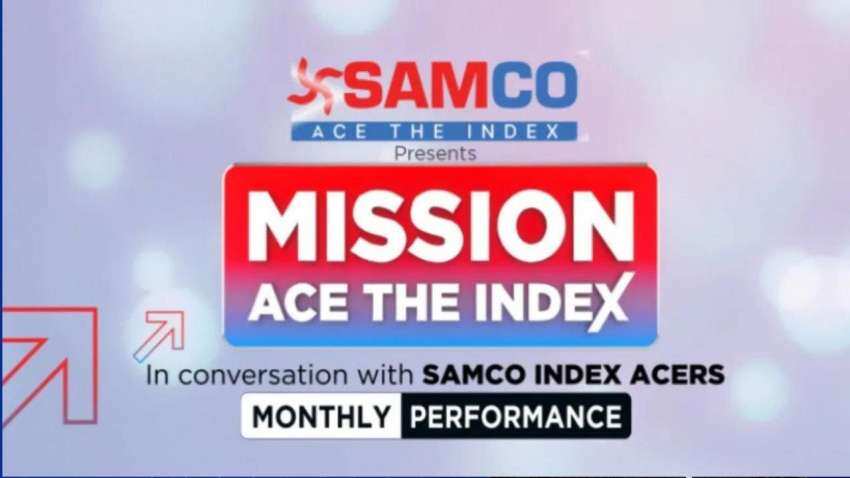 SAMCO
ACE THE INDEX
Presents

MISSION
ACE THE INDEX

In conversation with SAMCO INDEX ACERS

MONTHLY PERFORMANCE